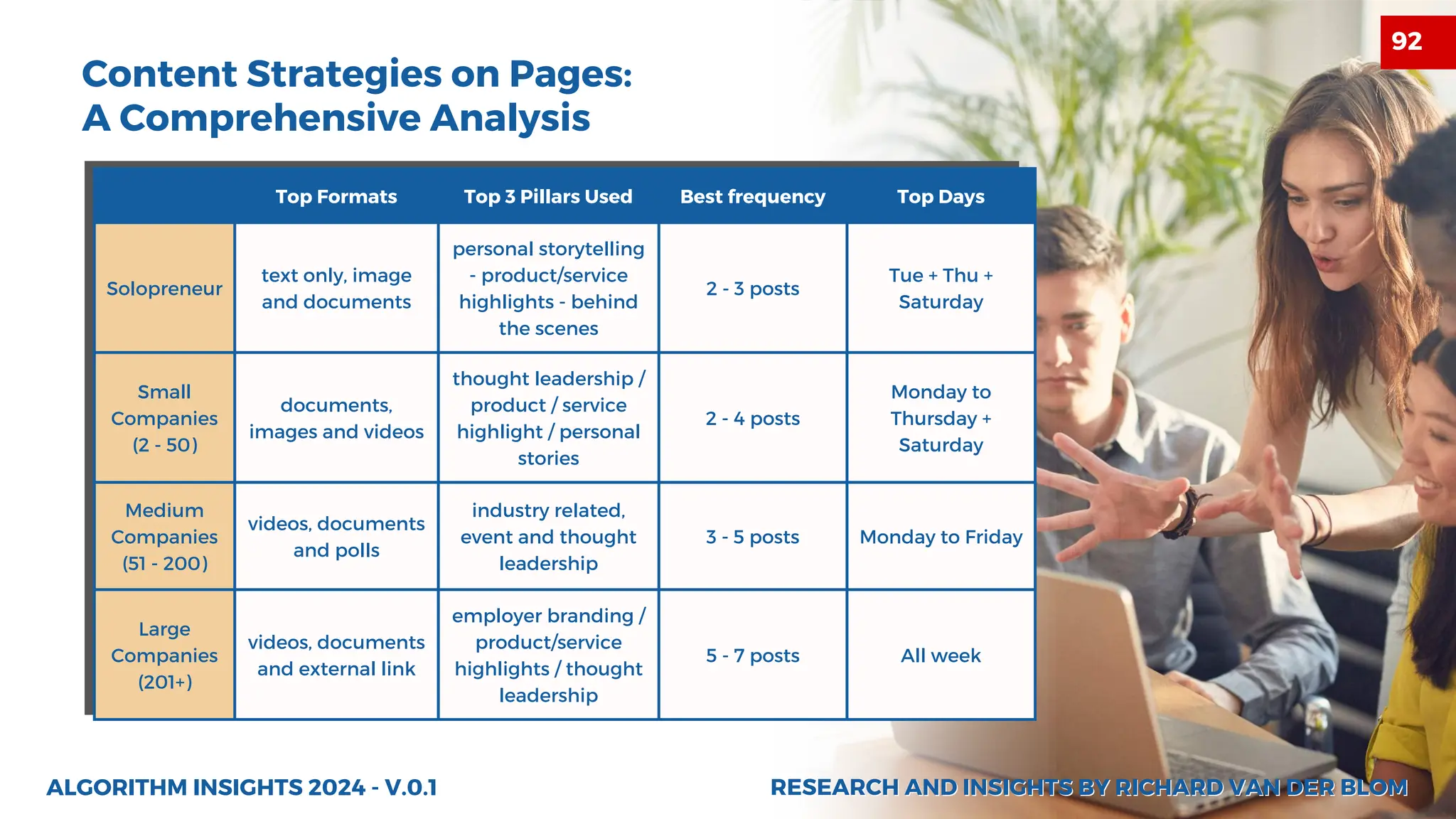 92

Content Strategies on Pages: A Comprehensive Analysis

| | Top Formats | Top 3 Pillars Used | Best frequency | Top Days |
|---|---|---|---|---|
| Solopreneur | text only, image and documents | personal storytelling - product/service highlights - behind the scenes | 2 - 3 posts | Tue + Thu + Saturday |
| Small Companies (2 - 50) | documents, images and videos | thought leadership / product / service highlight / personal stories | 2 - 4 posts | Monday to Thursday + Saturday |
| Medium Companies (51 - 200) | videos, documents and polls | industry related, event and thought leadership | 3 - 5 posts | Monday to Friday |
| Large Companies (201+) | videos, documents and external link | employer branding / product/service highlights / thought leadership | 5 - 7 posts | All week |

ALGORITHM INSIGHTS 2024 - V.0.1

RESEARCH AND INSIGHTS BY RICHARD VAN DER BLOM